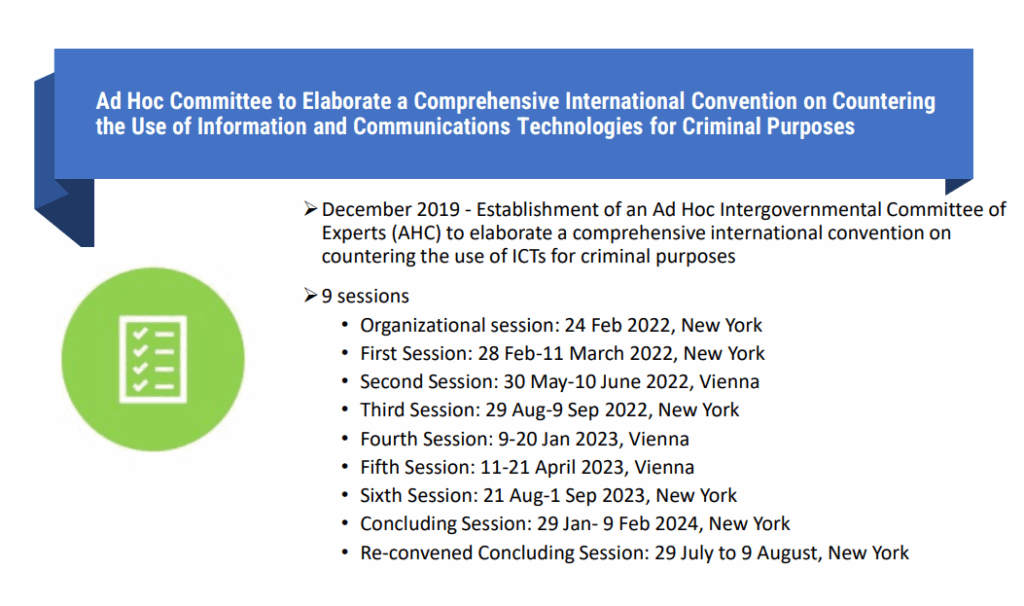 Ad Hoc Committee to Elaborate a Comprehensive International Convention on Countering the Use of Information and Communications Technologies for Criminal Purposes

➢ December 2019 - Establishment of an Ad Hoc Intergovernmental Committee of Experts (AHC) to elaborate a comprehensive international convention on countering the use of ICTs for criminal purposes

➢ 9 sessions
• Organizational session: 24 Feb 2022, New York
• First Session: 28 Feb-11 March 2022, New York
• Second Session: 30 May-10 June 2022, Vienna
• Third Session: 29 Aug-9 Sep 2022, New York
• Fourth Session: 9-20 Jan 2023, Vienna
• Fifth Session: 11-21 April 2023, Vienna
• Sixth Session: 21 Aug-1 Sep 2023, New York
• Concluding Session: 29 Jan- 9 Feb 2024, New York
• Re-convened Concluding Session: 29 July to 9 August, New York